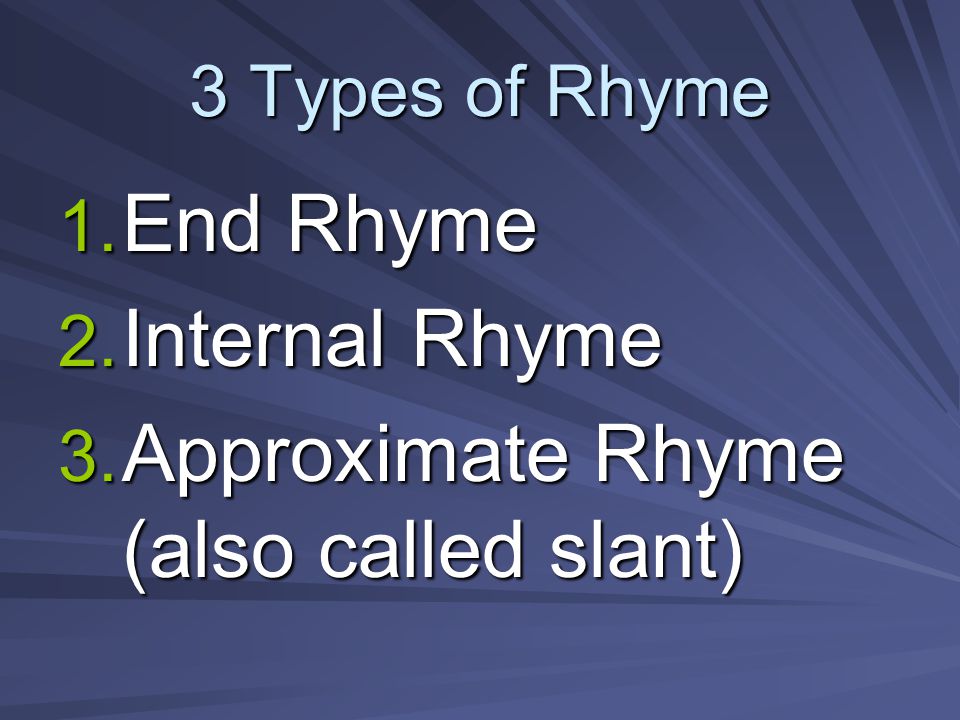 3 Types of Rhyme

1. End Rhyme
2. Internal Rhyme
3. Approximate Rhyme (also called slant)